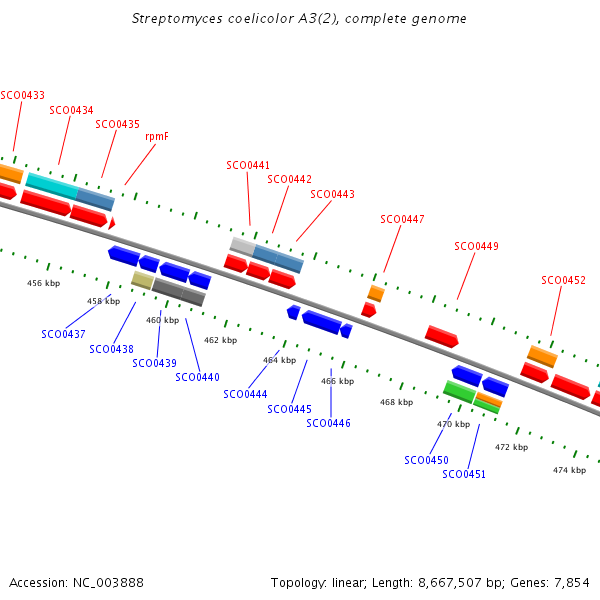 Streptomyces coelicolor A3(2), complete genome

SCO0433
SCO0434
SCO0435
rpmF
SCO0441
SCO0442
SCO0443
SCO0447
SCO0449
SCO0452

456 kbp
458 kbp
460 kbp
462 kbp
464 kbp
466 kbp
468 kbp
470 kbp
472 kbp
474 kbp

SCO0437
SCO0438
SCO0439
SCO0440
SCO0444
SCO0445
SCO0446
SCO0450
SCO0451

Accession: NC_003888

Topology: linear; Length: 8,667,507 bp; Genes: 7,854